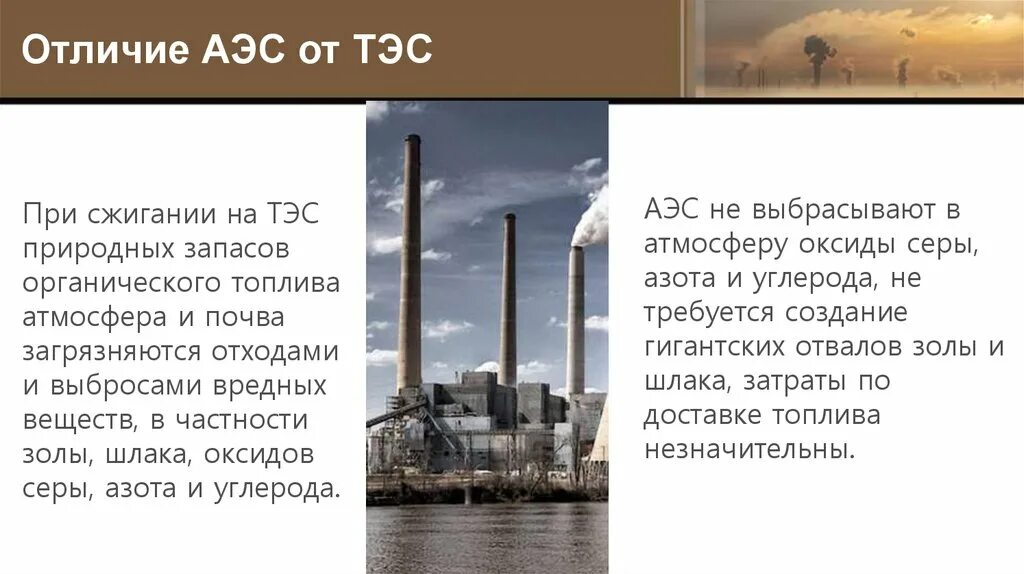 Отличие АЭС от ТЭС

При сжигании на ТЭС природных запасов органического топлива атмосфера и почва загрязняются отходами и выбросами вредных веществ, в частности золы, шлака, оксидов серы, азота и углерода.

АЭС не выбрасывают в атмосферу оксиды серы, азота и углерода, не требуется создание гигантских отвалов золы и шлака, затраты по доставке топлива незначительны.